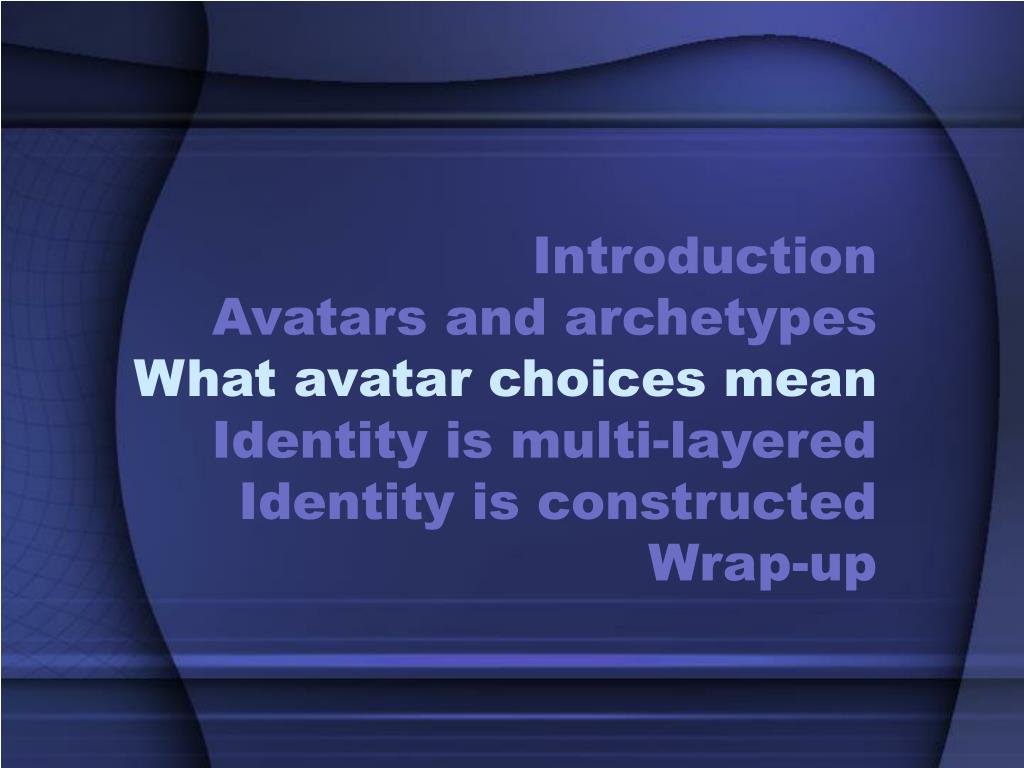 Introduction
Avatars and archetypes
What avatar choices mean
Identity is multi-layered
Identity is constructed
Wrap-up